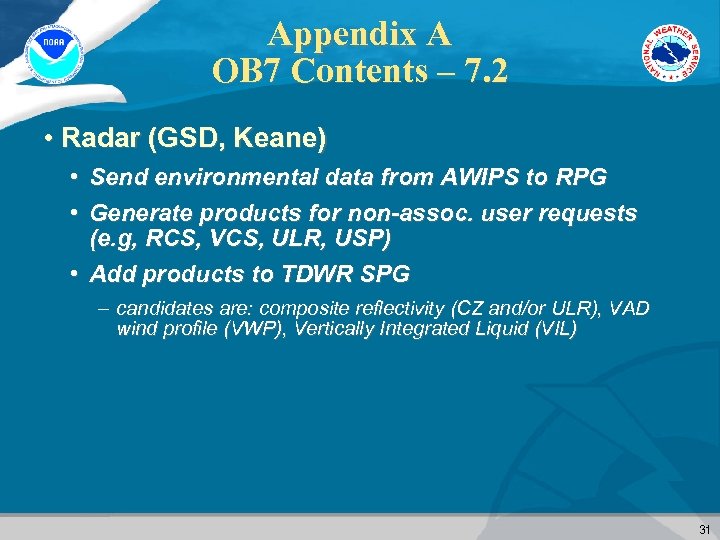 NOAA

NATIONAL WEATHER SERVICE

Appendix A
OB7 Contents – 7.2

• Radar (GSD, Keane)

• Send environmental data from AWIPS to RPG

• Generate products for non-assoc. user requests (e.g, RCS, VCS, ULR, USP)

• Add products to TDWR SPG

– candidates are: composite reflectivity (CZ and/or ULR), VAD wind profile (VWP), Vertically Integrated Liquid (VIL)

31